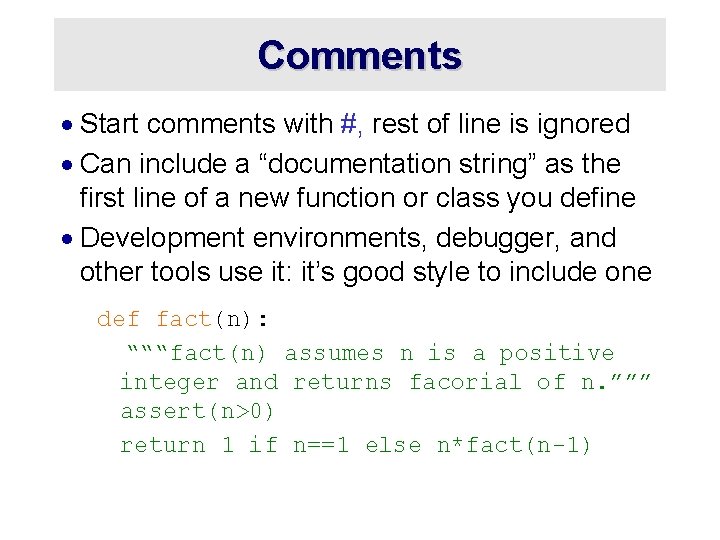 Comments

• Start comments with #, rest of line is ignored
• Can include a “documentation string” as the first line of a new function or class you define
• Development environments, debugger, and other tools use it: it’s good style to include one

def fact(n):
  “““fact(n) assumes n is a positive integer and returns facorial of n.”””
  assert(n>0)
  return 1 if n==1 else n*fact(n-1)